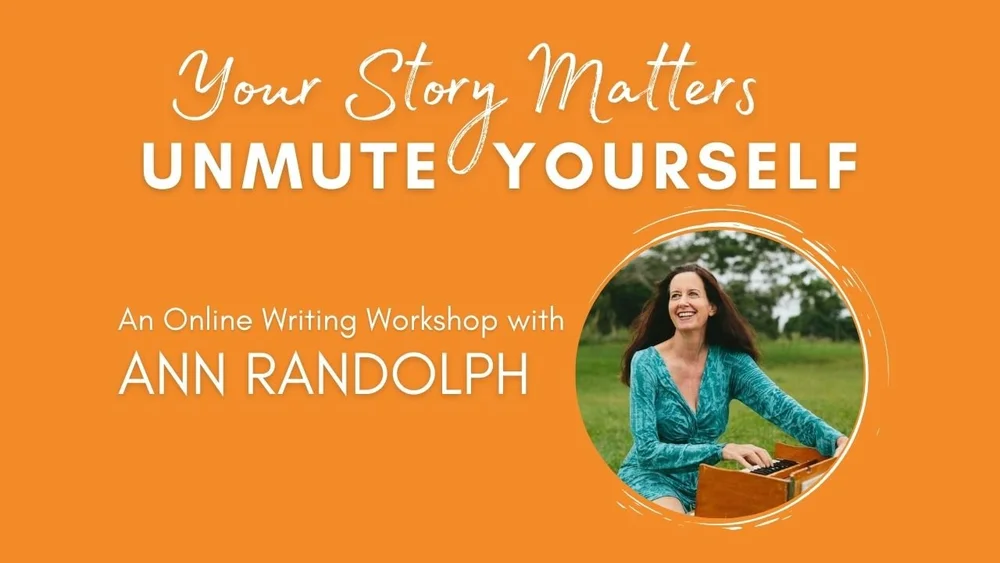 Your Story Matters
UNMUTE YOURSELF

An Online Writing Workshop with
ANN RANDOLPH